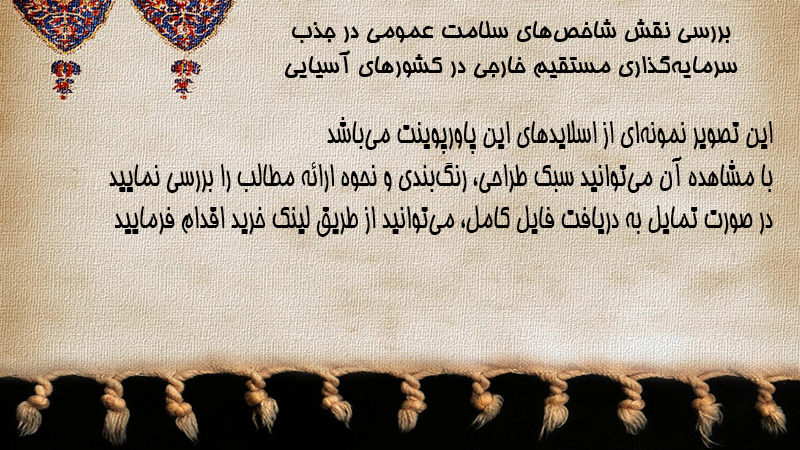 بررسی نقش شاخص‌های سلامت عمومی در جذب سرمایه‌گذاری مستقیم خارجی در کشورهای آسیایی

این تصویر نمونه‌ای از اسلایدهای این پاورپوینت می‌باشد
با مشاهده آن می‌توانید سبک طراحی، رنگ‌بندی و نحوه ارائه مطالب را بررسی نمایید
در صورت تمایل به دریافت فایل کامل، می‌توانید از طریق لینک خرید اقدام فرمایید